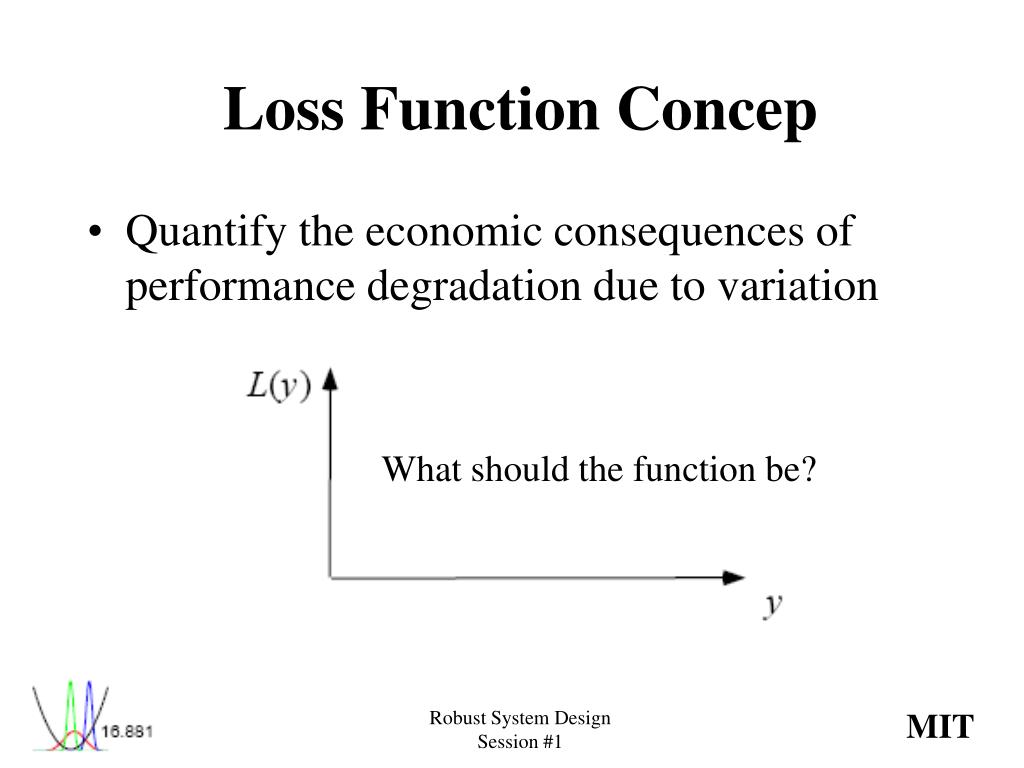 Loss Function Concep

• Quantify the economic consequences of performance degradation due to variation

$L(y)$

What should the function be?

$y$

16.881

Robust System Design
Session #1

MIT